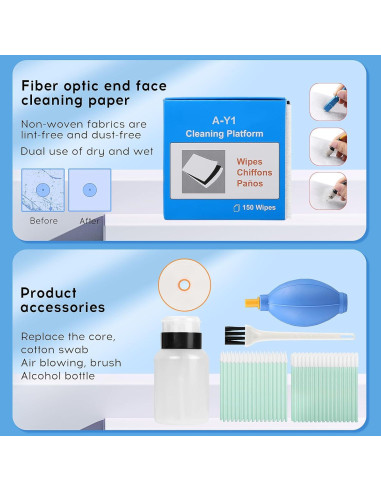 Fiber optic end face cleaning paper

Non-woven fabrics are lint-free and dust-free

Dual use of dry and wet

Before After

A-Y1
Cleaning Platform

Wipes
Chiffons
Paños

150 Wipes

Product accessories

Replace the core, cotton swab
Air blowing, brush
Alcohol bottle